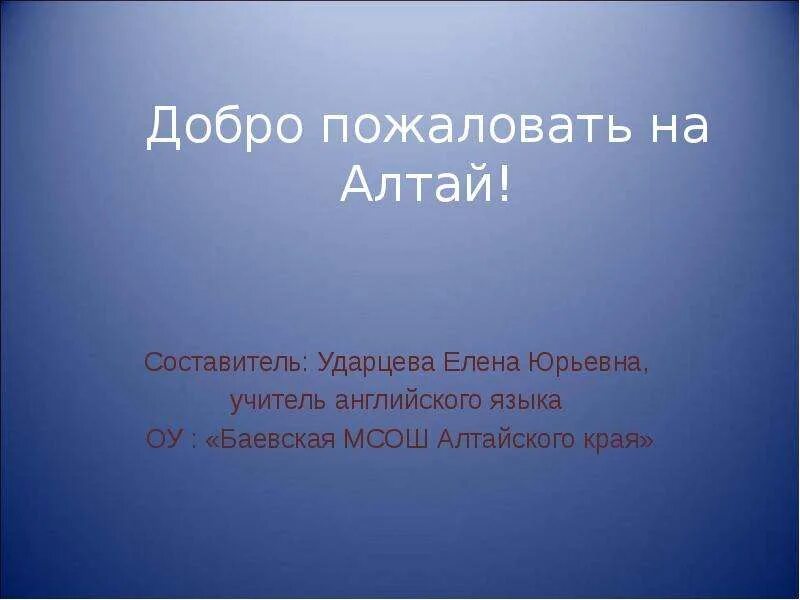 Добро пожаловать на Алтай!

Составитель: Ударцева Елена Юрьевна, учитель английского языка
ОУ : «Баевская МСОШ Алтайского края»